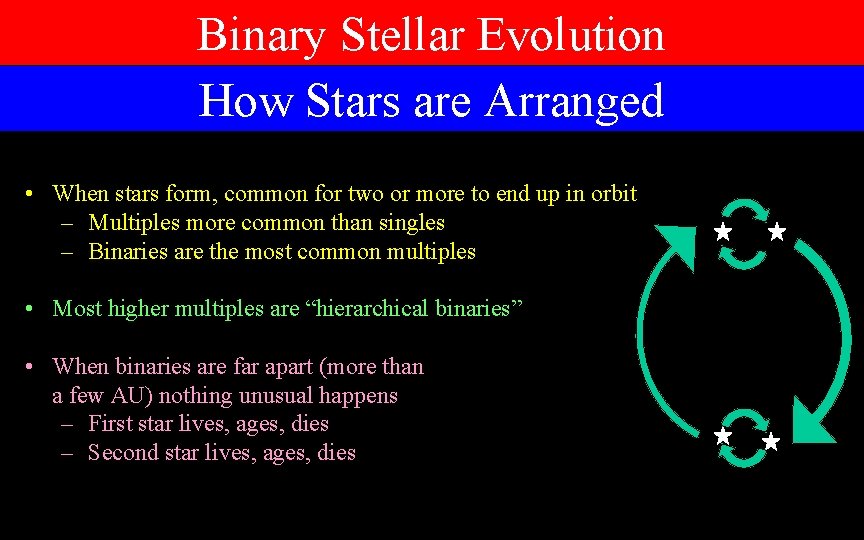 Binary Stellar Evolution

How Stars are Arranged

• When stars form, common for two or more to end up in orbit
– Multiples more common than singles
– Binaries are the most common multiples

• Most higher multiples are “hierarchical binaries”

• When binaries are far apart (more than a few AU) nothing unusual happens
– First star lives, ages, dies
– Second star lives, ages, dies